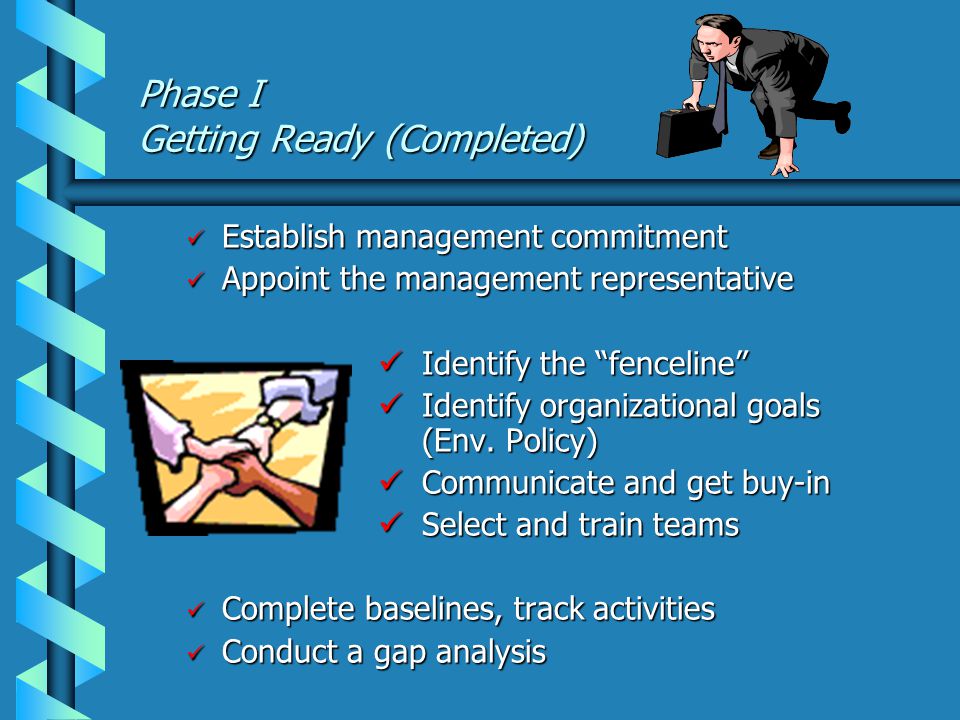 Phase I
Getting Ready (Completed)

✓ Establish management commitment
✓ Appoint the management representative

✓ Identify the “fenceline”
✓ Identify organizational goals (Env. Policy)
✓ Communicate and get buy-in
✓ Select and train teams

✓ Complete baselines, track activities
✓ Conduct a gap analysis